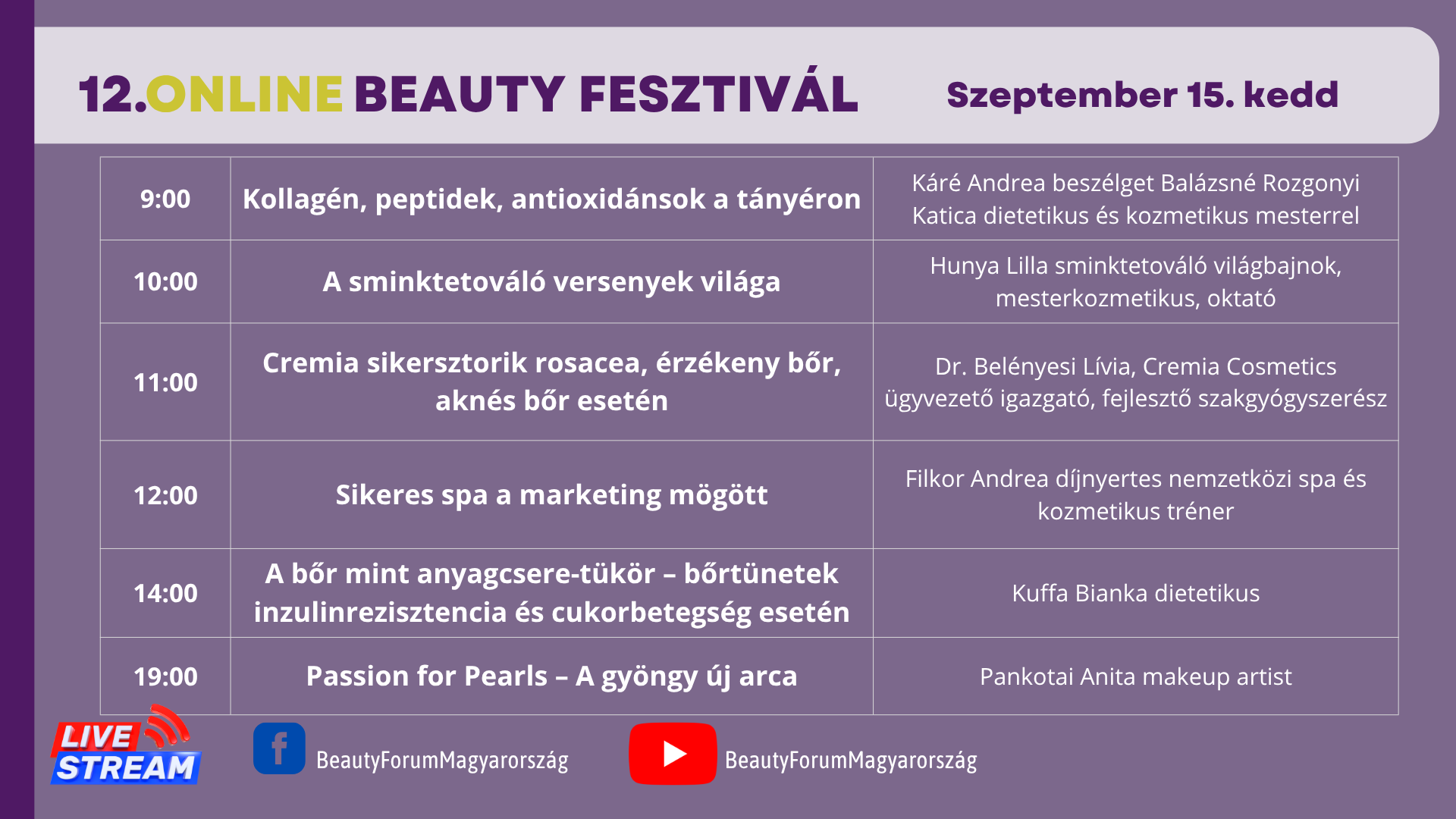 12.ONLINE BEAUTY FESZTIVÁL Szeptember 15. kedd

| 9:00 | Kollagén, peptidek, antioxidánsok a tányéron | Káré Andrea beszélget Balázsné Rozgonyi Katica dietetikus és kozmetikus mesterrel |
|---|---|---|
| 10:00 | A sminktetováló versenyek világa | Hunya Lilla sminktetováló világbajnok, mesterkozmetikus, oktató |
| 11:00 | Cremia sikersztorik rosacea, érzékeny bőr, aknés bőr esetén | Dr. Belényesi Lívia, Cremia Cosmetics ügyvezető igazgató, fejlesztő szakgyógyszerész |
| 12:00 | Sikeres spa a marketing mögött | Filkor Andrea díjnyertes nemzetközi spa és kozmetikus tréner |
| 14:00 | A bőr mint anyagcsere-tükör – bőrtünetek inzulinrezisztencia és cukorbetegség esetén | Kuffa Bianka dietetikus |
| 19:00 | Passion for Pearls – A gyöngy új arca | Pankotai Anita makeup artist |

LIVE STREAM

BeautyForumMagyarország

BeautyForumMagyarország